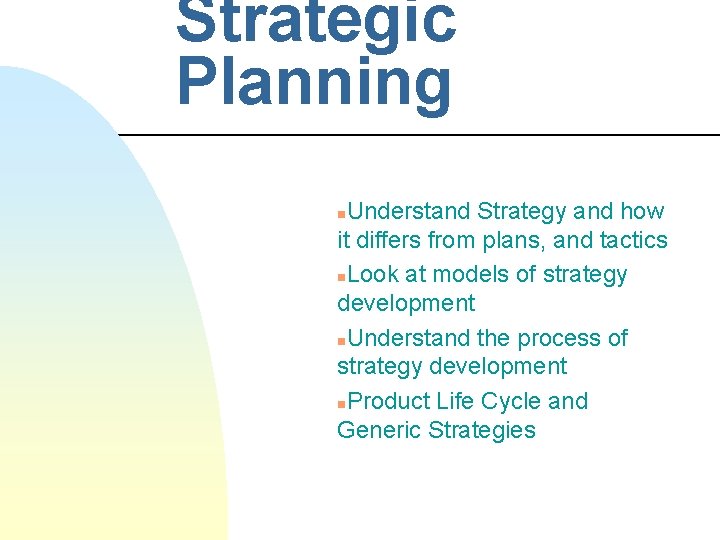 Strategic Planning

Understand Strategy and how it differs from plans, and tactics

Look at models of strategy development

Understand the process of strategy development

Product Life Cycle and Generic Strategies